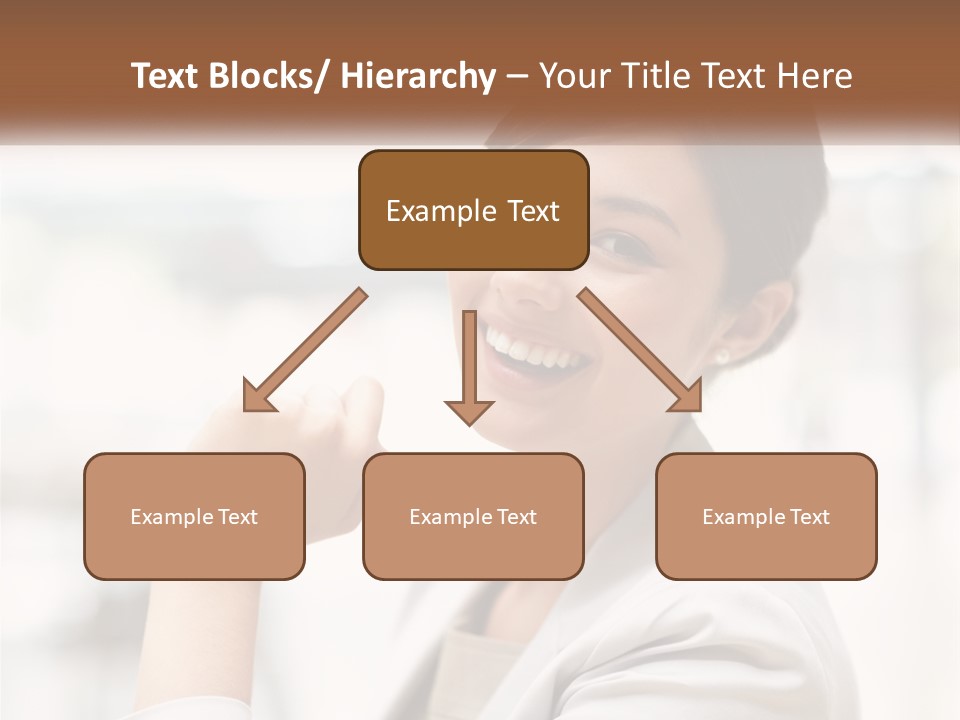 Text Blocks/ Hierarchy – Your Title Text Here

Example Text

Example Text

Example Text

Example Text